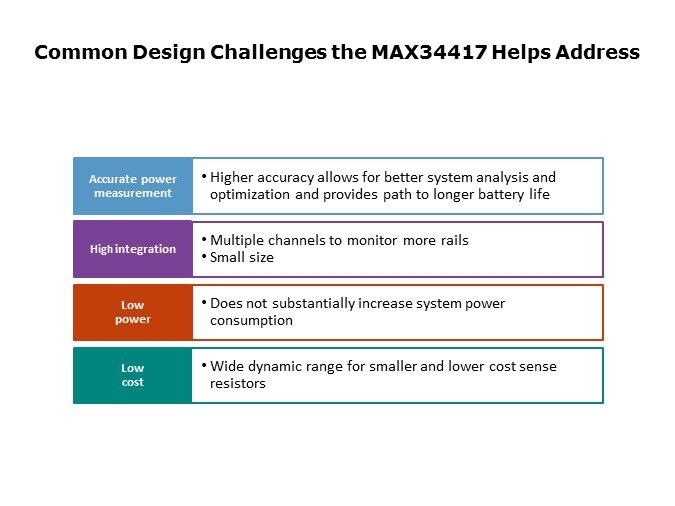 Common Design Challenges the MAX34417 Helps Address

Accurate power measurement

• Higher accuracy allows for better system analysis and optimization and provides path to longer battery life

High integration

• Multiple channels to monitor more rails
• Small size

Low power

• Does not substantially increase system power consumption

Low cost

• Wide dynamic range for smaller and lower cost sense resistors